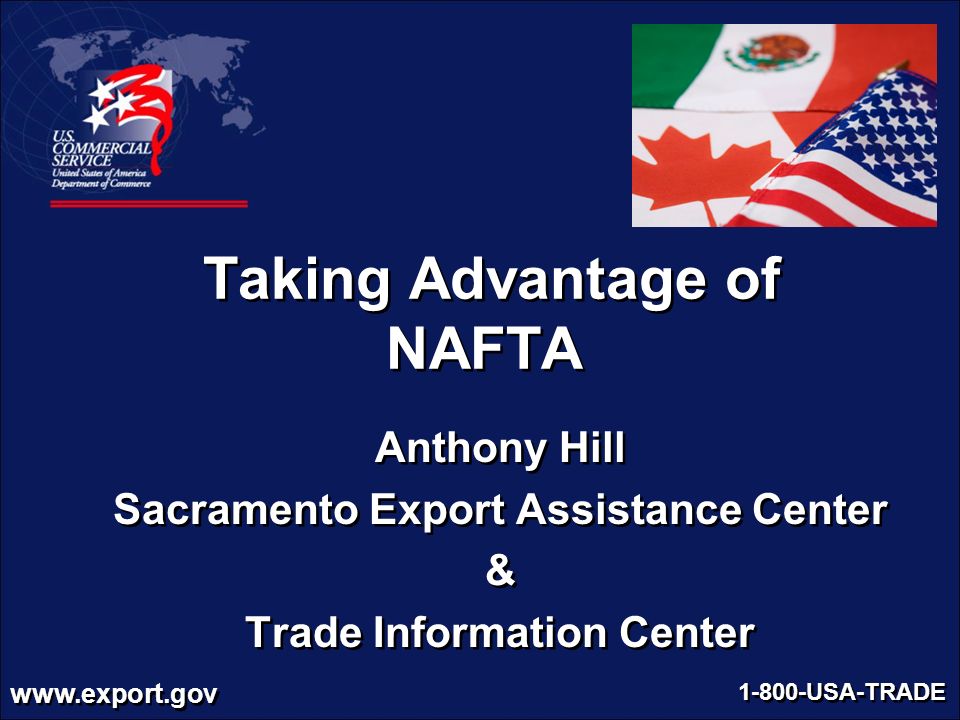 U.S. COMMERCIAL SERVICE
United States of America
Department of Commerce

Taking Advantage of NAFTA

Anthony Hill
Sacramento Export Assistance Center
&
Trade Information Center

www.export.gov

1-800-USA-TRADE